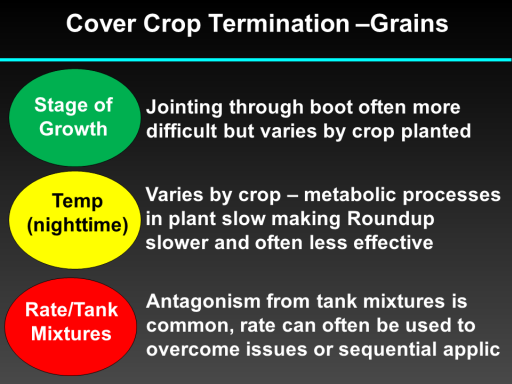 Cover Crop Termination –Grains

Stage of Growth

Jointing through boot often more difficult but varies by crop planted

Temp (nighttime)

Varies by crop – metabolic processes in plant slow making Roundup slower and often less effective

Rate/Tank Mixtures

Antagonism from tank mixtures is common, rate can often be used to overcome issues or sequential applic